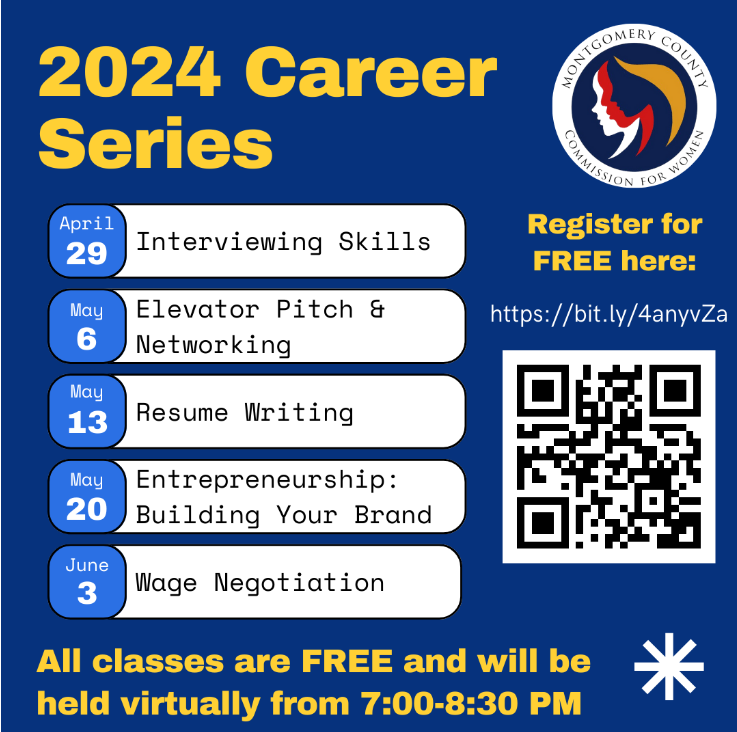 2024 Career Series

MONTGOMERY COUNTY
COMMISSION FOR WOMEN

April 29 Interviewing Skills

May 6 Elevator Pitch & Networking

May 13 Resume Writing

May 20 Entrepreneurship: Building Your Brand

June 3 Wage Negotiation

Register for FREE here:

https://bit.ly/4anyvZa

All classes are FREE and will be held virtually from 7:00-8:30 PM